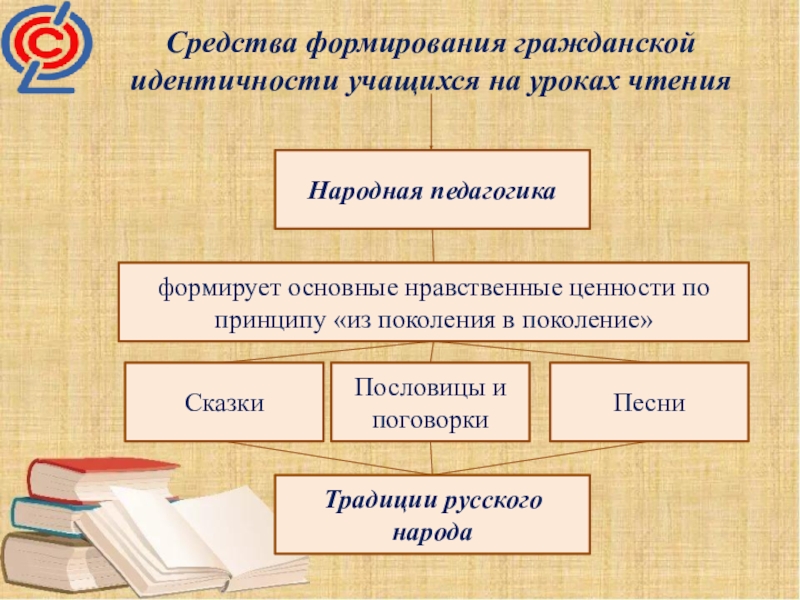 Средства формирования гражданской идентичности учащихся на уроках чтения

Народная педагогика

формирует основные нравственные ценности по принципу «из поколения в поколение»

Сказки

Пословицы и поговорки

Песни

Традиции русского народа